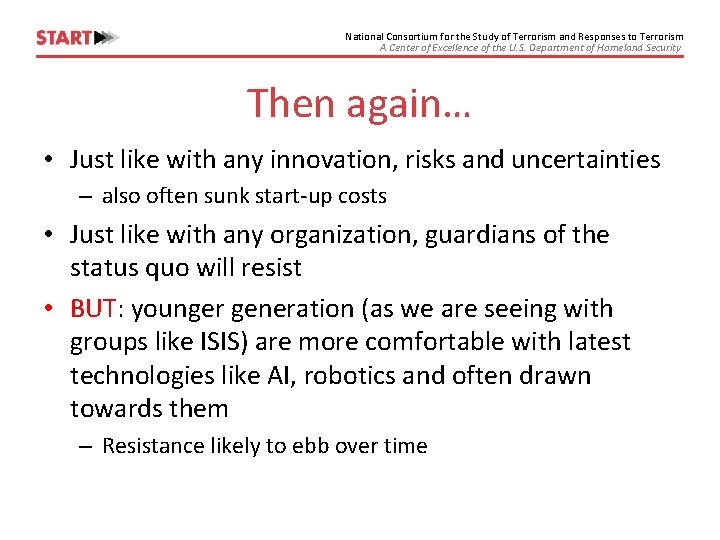 START

National Consortium for the Study of Terrorism and Responses to Terrorism
A Center of Excellence of the U.S. Department of Homeland Security

Then again…

• Just like with any innovation, risks and uncertainties
– also often sunk start-up costs

• Just like with any organization, guardians of the status quo will resist

• BUT: younger generation (as we are seeing with groups like ISIS) are more comfortable with latest technologies like AI, robotics and often drawn towards them
– Resistance likely to ebb over time